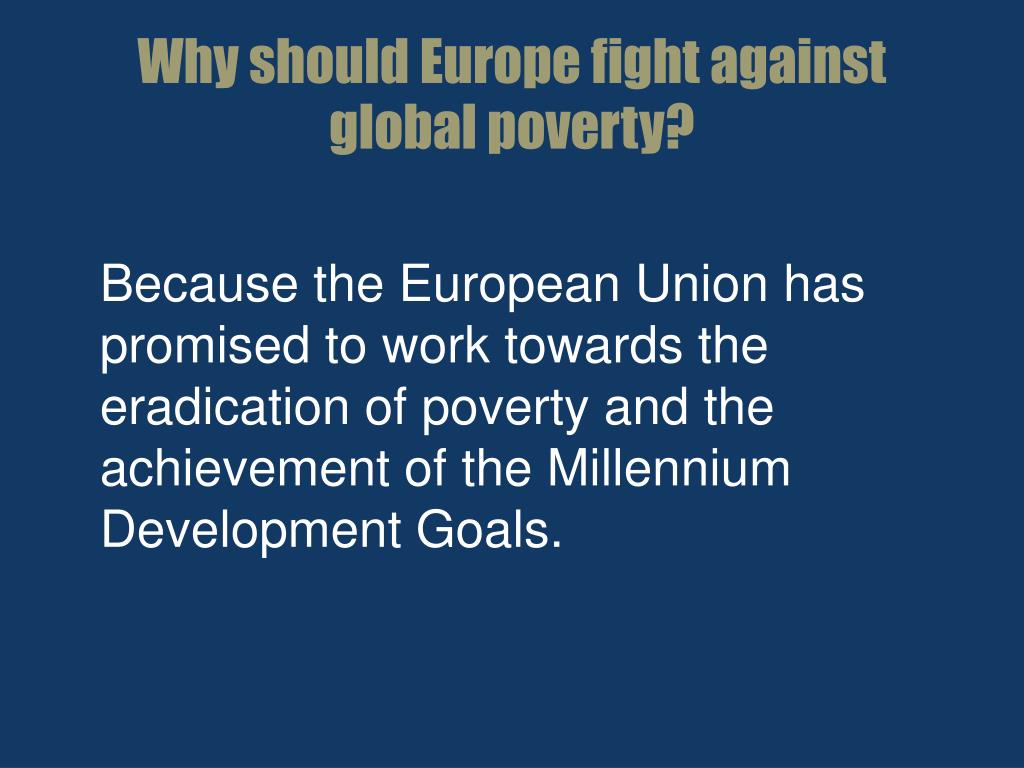 Why should Europe fight against global poverty?

Because the European Union has promised to work towards the eradication of poverty and the achievement of the Millennium Development Goals.